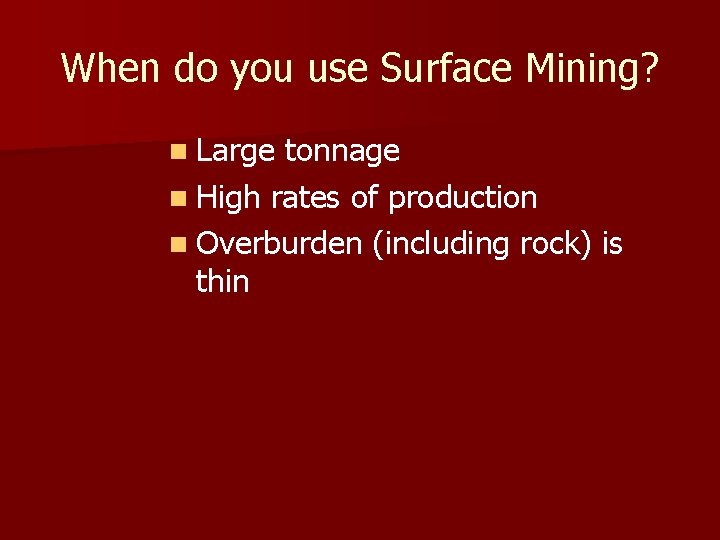 When do you use Surface Mining?

- Large tonnage
- High rates of production
- Overburden (including rock) is thin